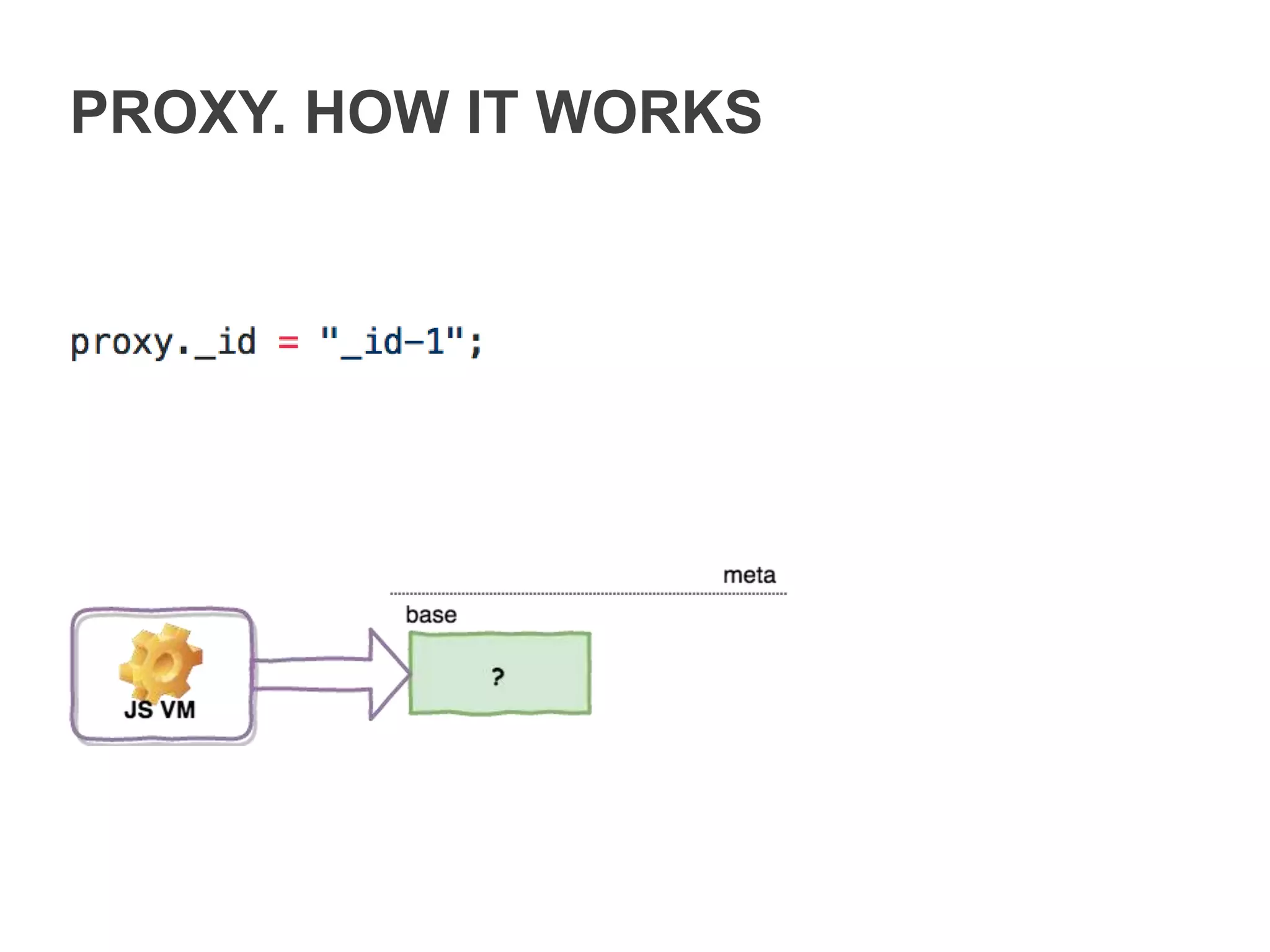 PROXY. HOW IT WORKS

proxy._id = "_id-1";

meta

base

JS VM

?